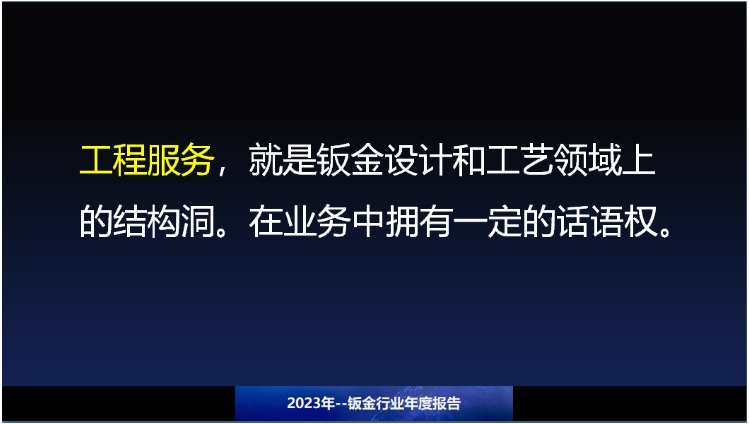 工程服务，就是钣金设计和工艺领域上的结构洞。在业务中拥有一定的话语权。

2023年--钣金行业年度报告